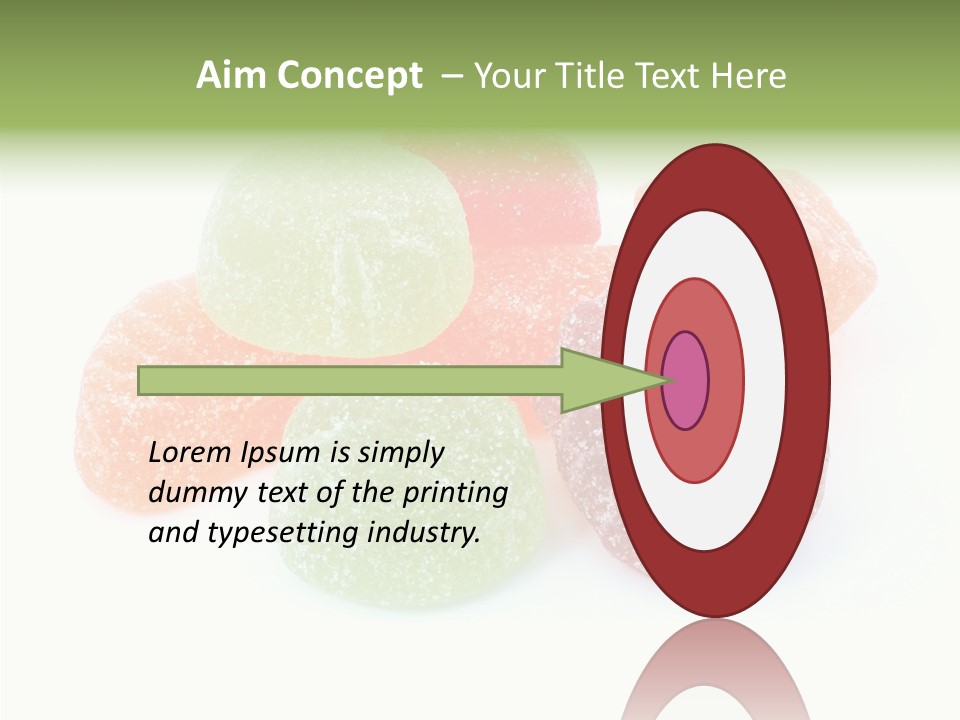 Aim Concept – Your Title Text Here

Lorem Ipsum is simply dummy text of the printing and typesetting industry.